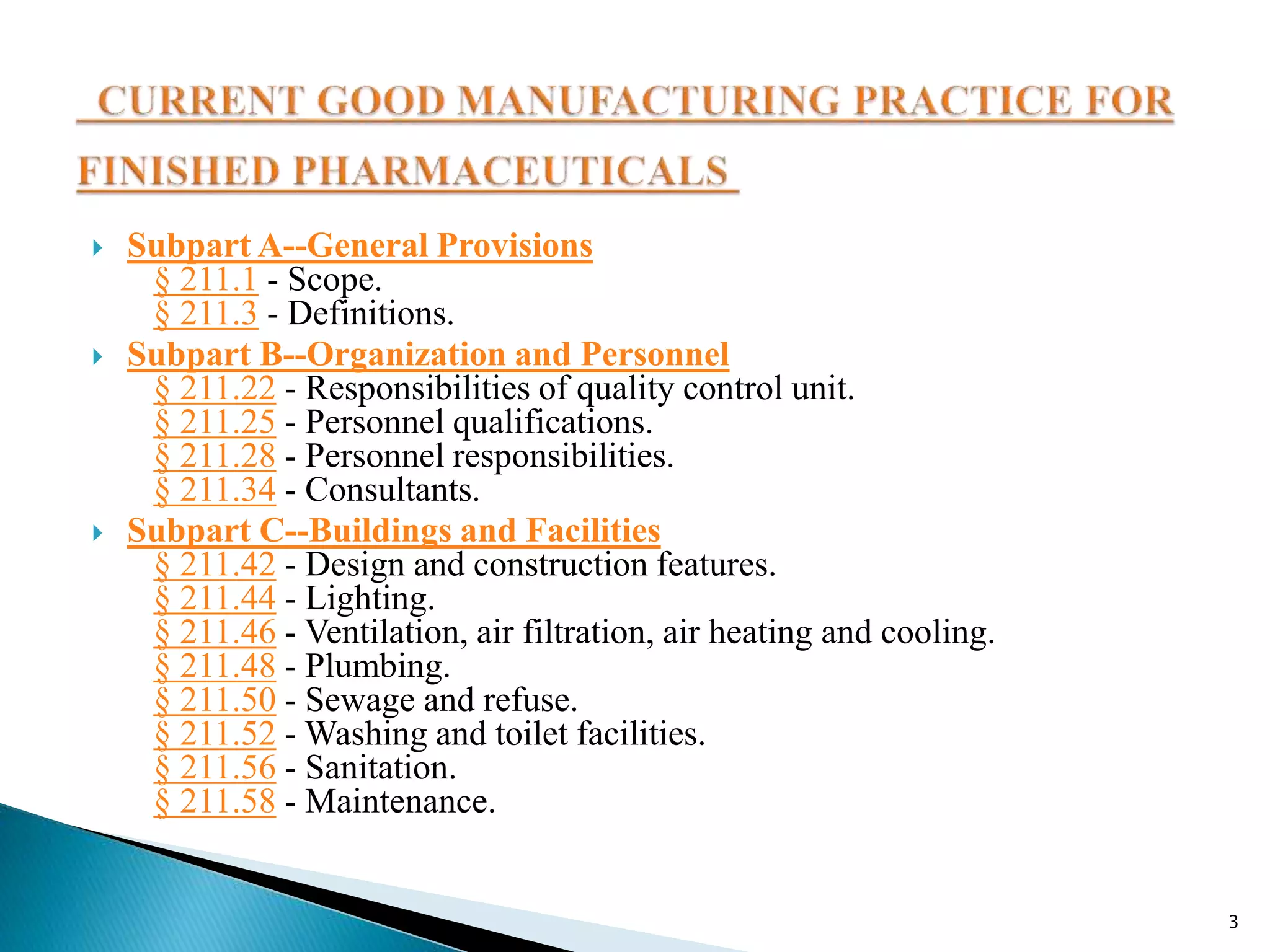 CURRENT GOOD MANUFACTURING PRACTICE FOR FINISHED PHARMACEUTICALS

Subpart A--General Provisions
§ 211.1 - Scope.
§ 211.3 - Definitions.

Subpart B--Organization and Personnel
§ 211.22 - Responsibilities of quality control unit.
§ 211.25 - Personnel qualifications.
§ 211.28 - Personnel responsibilities.
§ 211.34 - Consultants.

Subpart C--Buildings and Facilities
§ 211.42 - Design and construction features.
§ 211.44 - Lighting.
§ 211.46 - Ventilation, air filtration, air heating and cooling.
§ 211.48 - Plumbing.
§ 211.50 - Sewage and refuse.
§ 211.52 - Washing and toilet facilities.
§ 211.56 - Sanitation.
§ 211.58 - Maintenance.

3